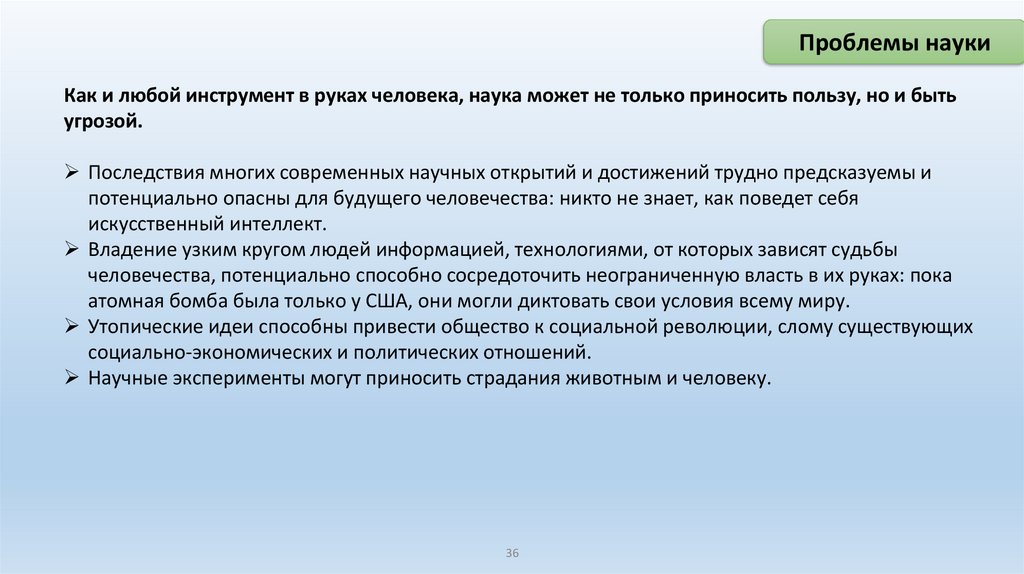 Проблемы науки

Как и любой инструмент в руках человека, наука может не только приносить пользу, но и быть угрозой.

➢ Последствия многих современных научных открытий и достижений трудно предсказуемы и потенциально опасны для будущего человечества: никто не знает, как поведет себя искусственный интеллект.
➢ Владение узким кругом людей информацией, технологиями, от которых зависят судьбы человечества, потенциально способно сосредоточить неограниченную власть в их руках: пока атомная бомба была только у США, они могли диктовать свои условия всему миру.
➢ Утопические идеи способны привести общество к социальной революции, слому существующих социально-экономических и политических отношений.
➢ Научные эксперименты могут приносить страдания животным и человеку.

36